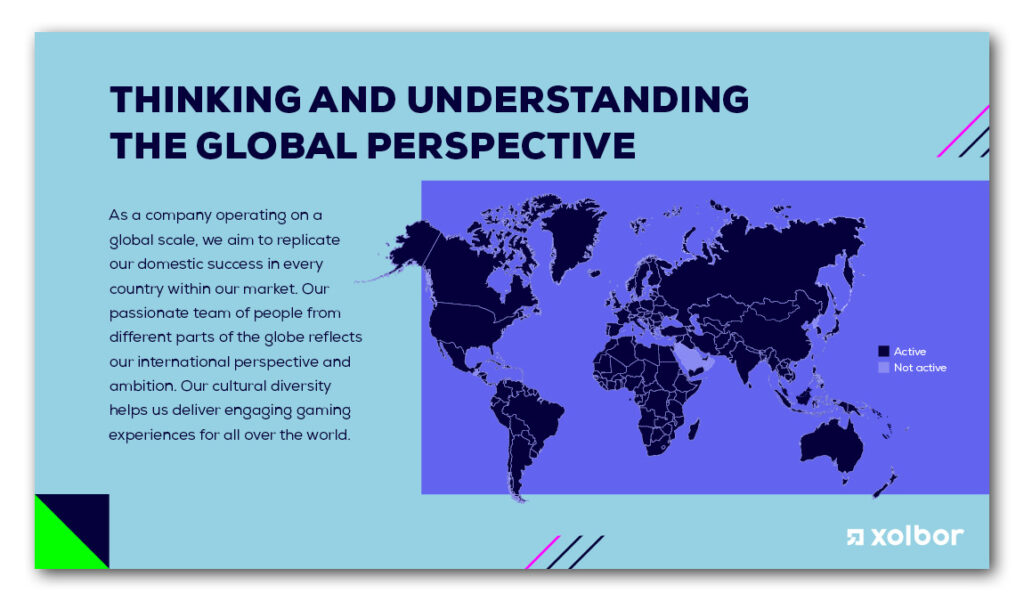 THINKING AND UNDERSTANDING THE GLOBAL PERSPECTIVE

As a company operating on a global scale, we aim to replicate our domestic success in every country within our market. Our passionate team of people from different parts of the globe reflects our international perspective and ambition. Our cultural diversity helps us deliver engaging gaming experiences for all over the world.

Active
Not active

xolbor